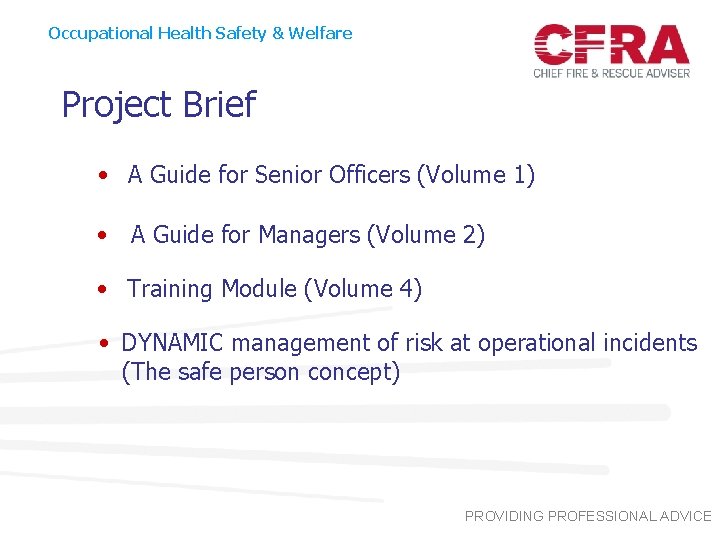 Occupational Health Safety & Welfare

CFRA
CHIEF FIRE & RESCUE ADVISER

Project Brief

• A Guide for Senior Officers (Volume 1)

• A Guide for Managers (Volume 2)

• Training Module (Volume 4)

• DYNAMIC management of risk at operational incidents (The safe person concept)

PROVIDING PROFESSIONAL ADVICE